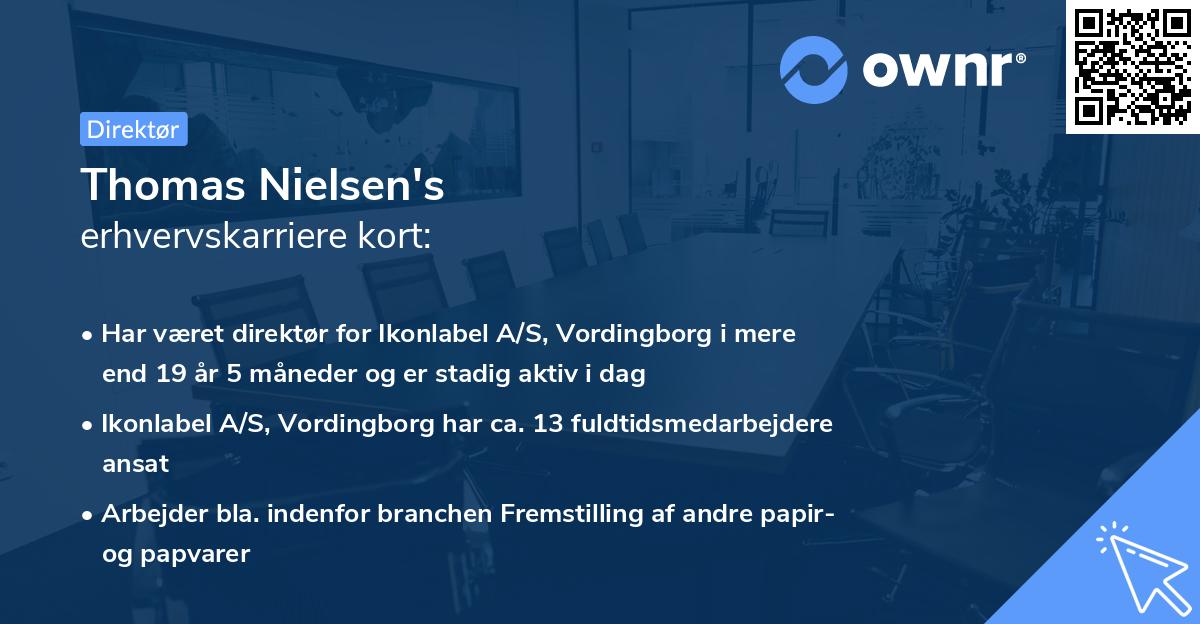 ownr®

Direktør

Thomas Nielsen's
erhvervskarriere kort:

• Har været direktør for Ikonlabel A/S, Vordingborg i mere end 19 år 5 måneder og er stadig aktiv i dag

• Ikonlabel A/S, Vordingborg har ca. 13 fuldtidsmedarbejdere ansat

• Arbejder bla. indenfor branchen Fremstilling af andre papir- og papvarer